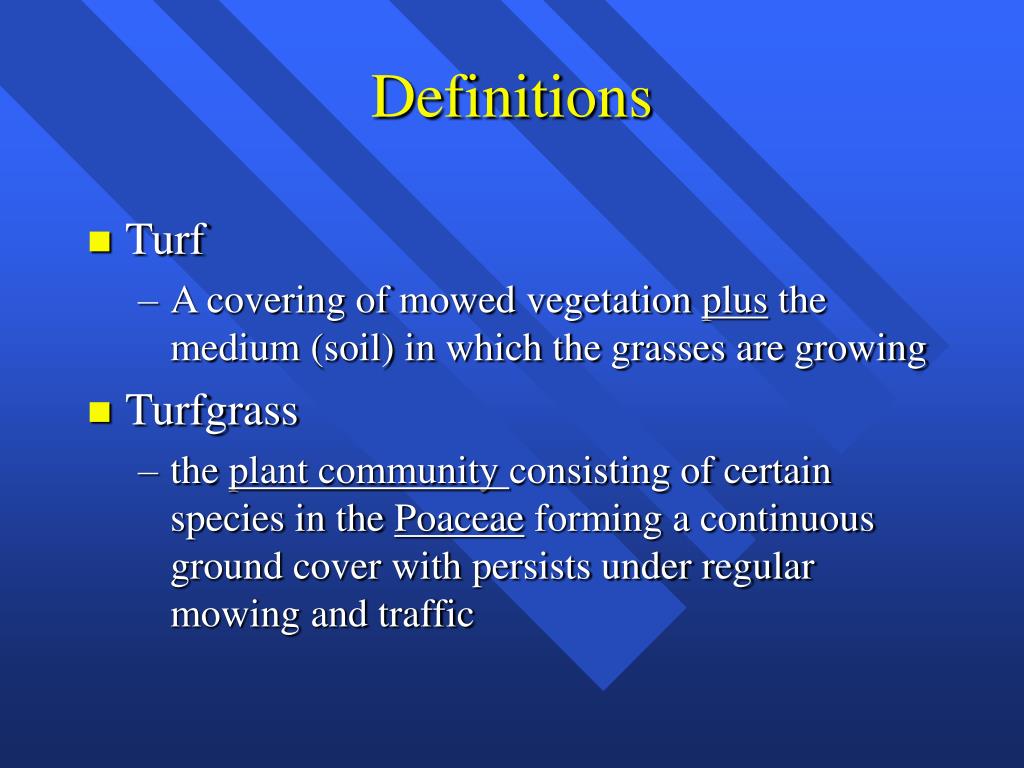 Definitions

■ Turf

– A covering of mowed vegetation plus the medium (soil) in which the grasses are growing

■ Turfgrass

– the plant community consisting of certain species in the Poaceae forming a continuous ground cover with persists under regular mowing and traffic